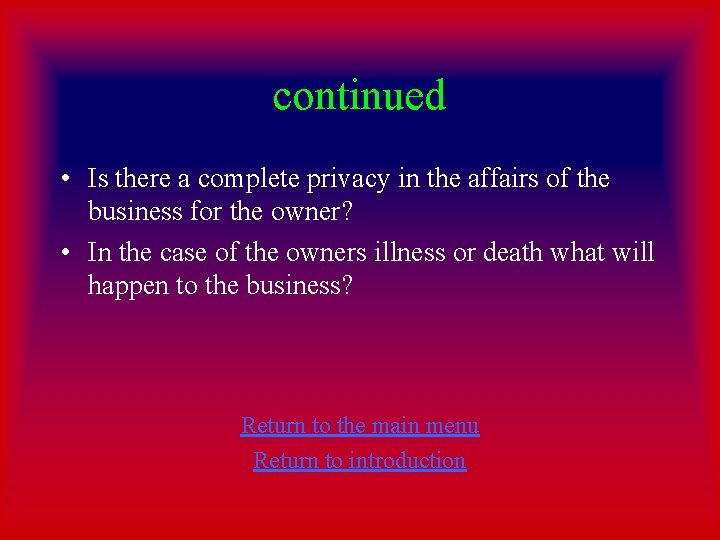 continued

• Is there a complete privacy in the affairs of the business for the owner?
• In the case of the owners illness or death what will happen to the business?

Return to the main menu
Return to introduction